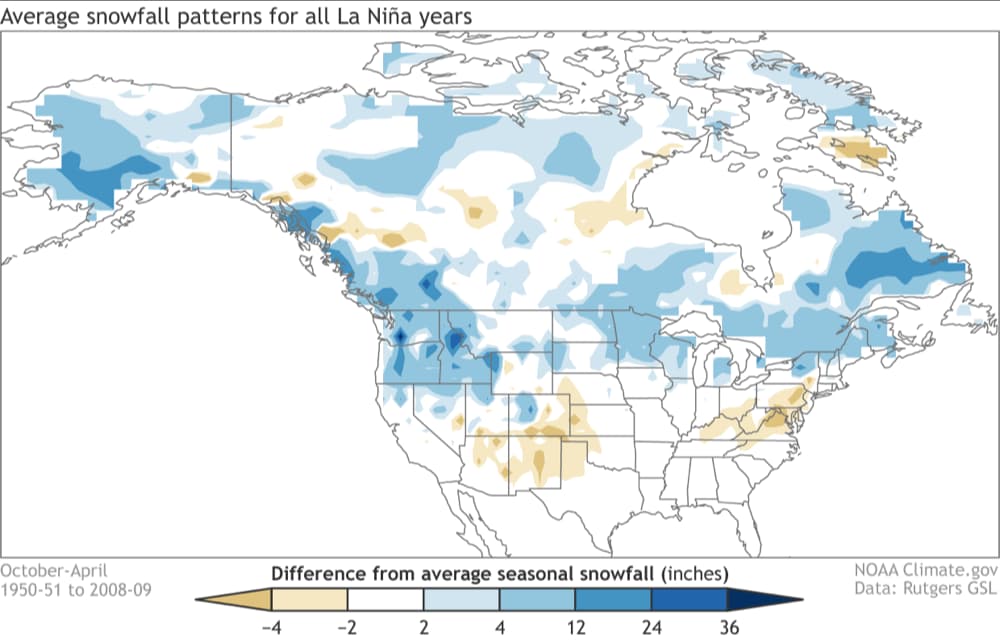 Average snowfall patterns for all La Niña years

October-April
1950-51 to 2008-09

Difference from average seasonal snowfall (inches)

−4 −2 2 4 12 24 36

NOAA Climate.gov
Data: Rutgers GSL